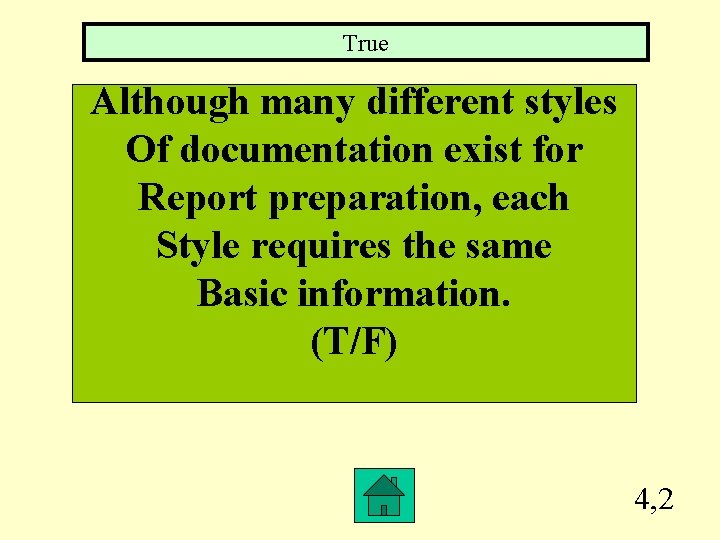 True

Although many different styles Of documentation exist for Report preparation, each Style requires the same Basic information.
(T/F)

4,2